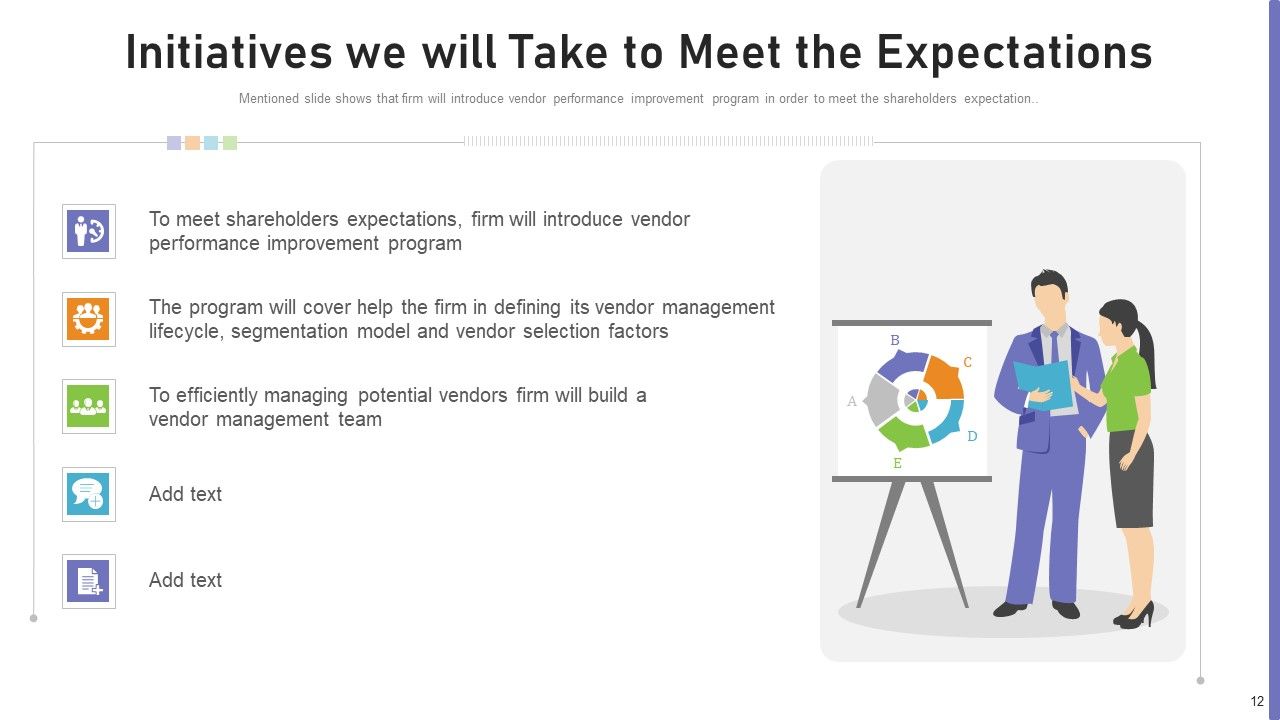 Initiatives we will Take to Meet the Expectations

Mentioned slide shows that firm will introduce vendor performance improvement program in order to meet the shareholders expectation..

To meet shareholders expectations, firm will introduce vendor performance improvement program

The program will cover help the firm in defining its vendor management lifecycle, segmentation model and vendor selection factors

To efficiently managing potential vendors firm will build a vendor management team

Add text

Add text

B
C
A
D
E

12